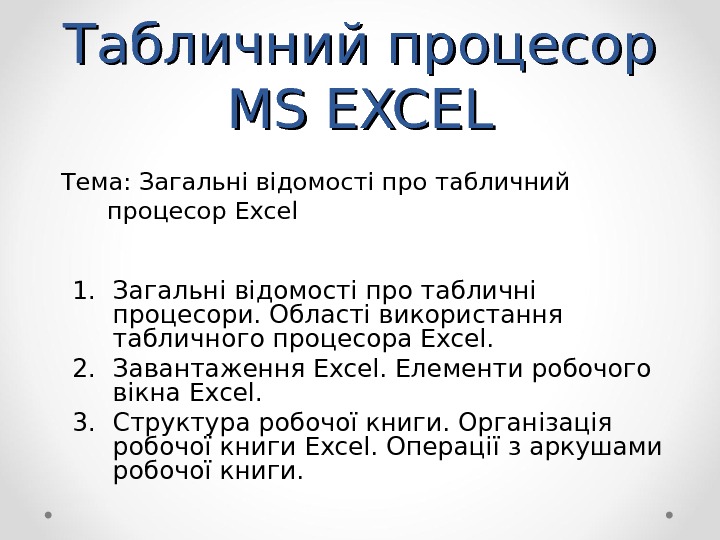 Табличний процесор MS EXCEL

Тема: Загальні відомості про табличний процесор Excel

1. Загальні відомості про табличні процесори. Області використання табличного процесора Excel.
2. Завантаження Excel. Елементи робочого вікна Excel.
3. Структура робочої книги. Організація робочої книги Excel. Операції з аркушами робочої книги.